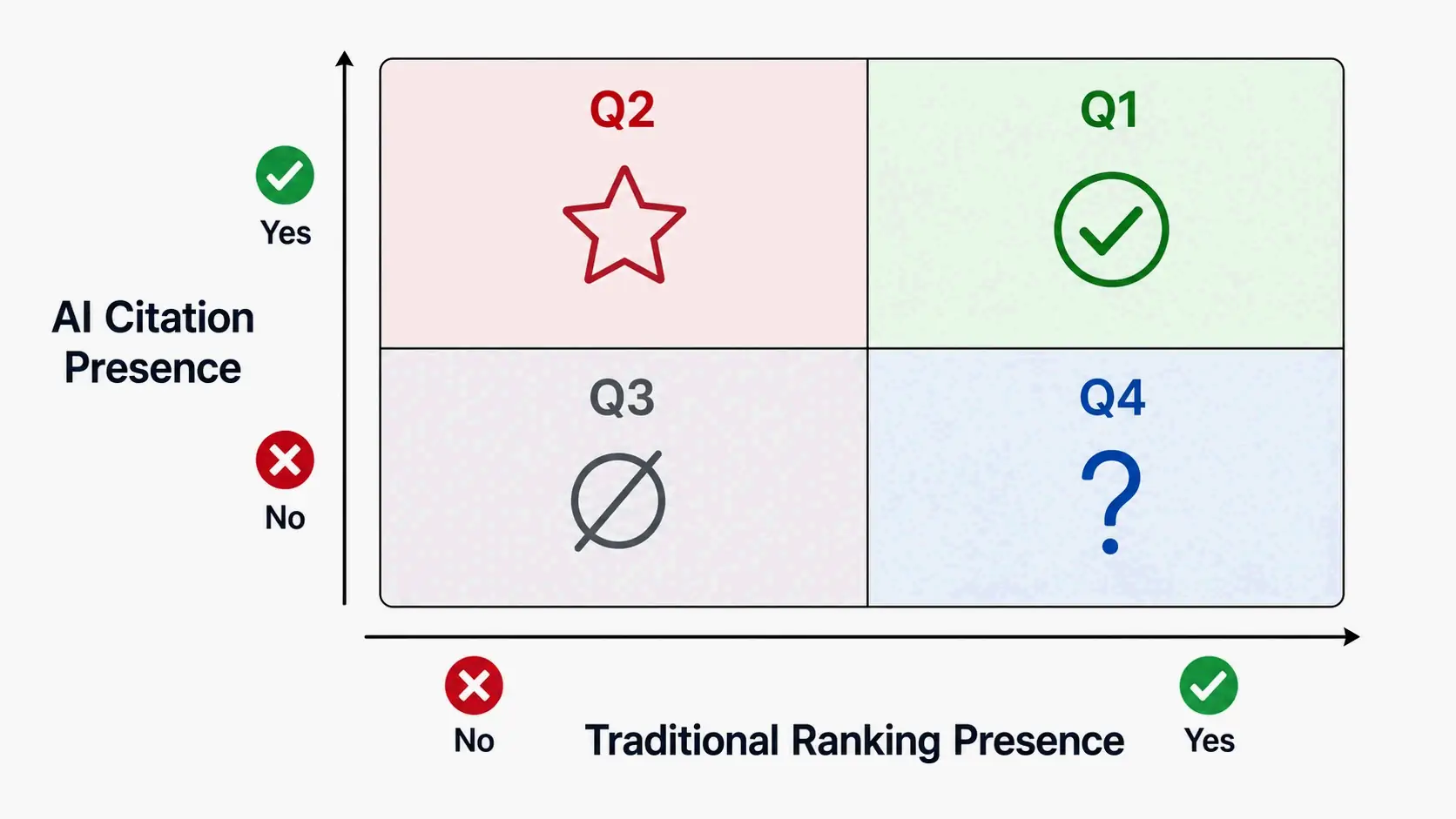 Yes

AI Citation Presence

No

Q2

Q1

Q3

Q4

?

No

Traditional Ranking Presence

Yes